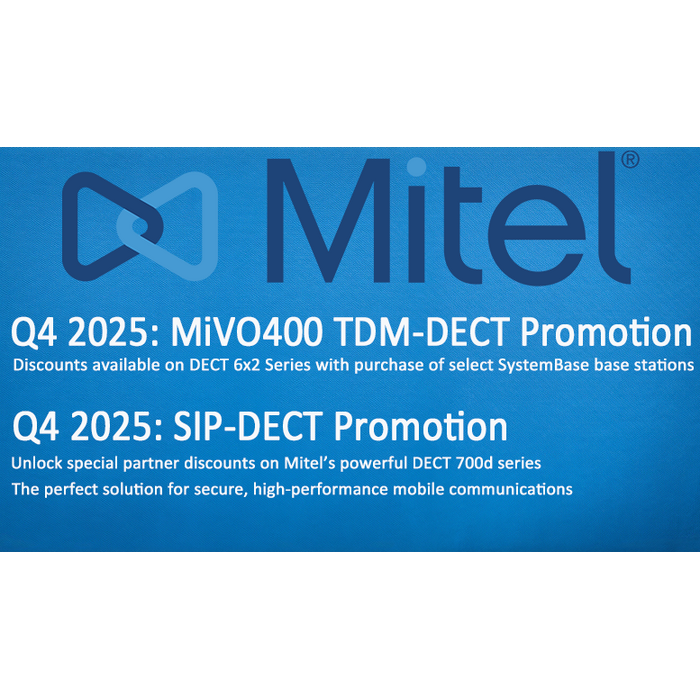 Mitel®

Q4 2025: MiVO400 TDM-DECT Promotion
Discounts available on DECT 6x2 Series with purchase of select SystemBase base stations

Q4 2025: SIP-DECT Promotion
Unlock special partner discounts on Mitel's powerful DECT 700d series
The perfect solution for secure, high-performance mobile communications